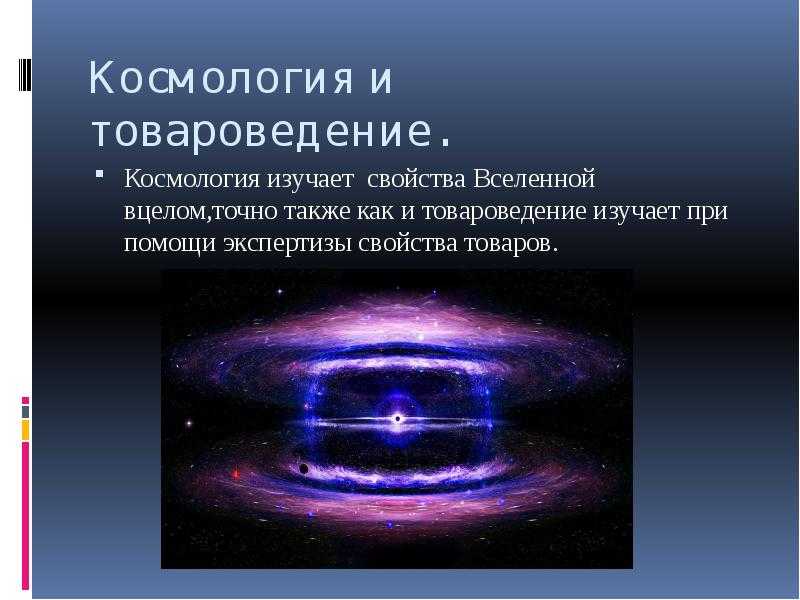 Космология и товароведение.

Космология изучает свойства Вселенной вцелом,точно также как и товароведение изучает при помощи экспертизы свойства товаров.